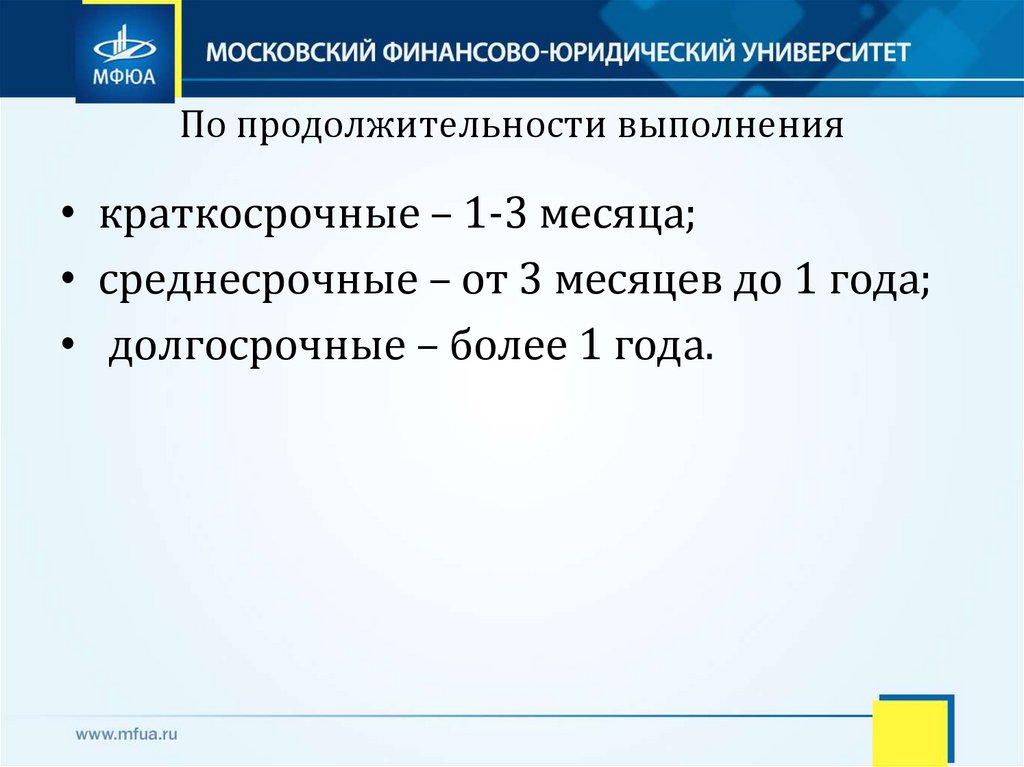 МФЮА
МОСКОВСКИЙ ФИНАНСОВО-ЮРИДИЧЕСКИЙ УНИВЕРСИТЕТ

По продолжительности выполнения

• краткосрочные – 1-3 месяца;
• среднесрочные – от 3 месяцев до 1 года;
• долгосрочные – более 1 года.

www.mfua.ru